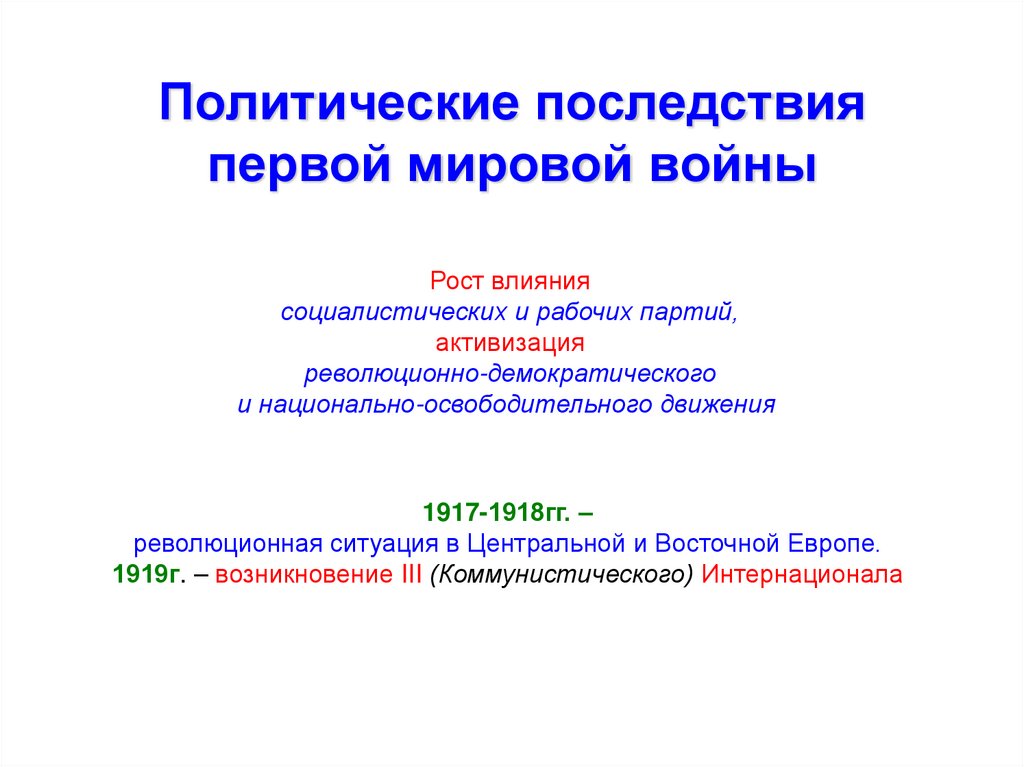 Политические последствия первой мировой войны

Рост влияния социалистических и рабочих партий, активизация революционно-демократического и национально-освободительного движения

1917-1918гг. – революционная ситуация в Центральной и Восточной Европе.
1919г. – возникновение III (Коммунистического) Интернационала